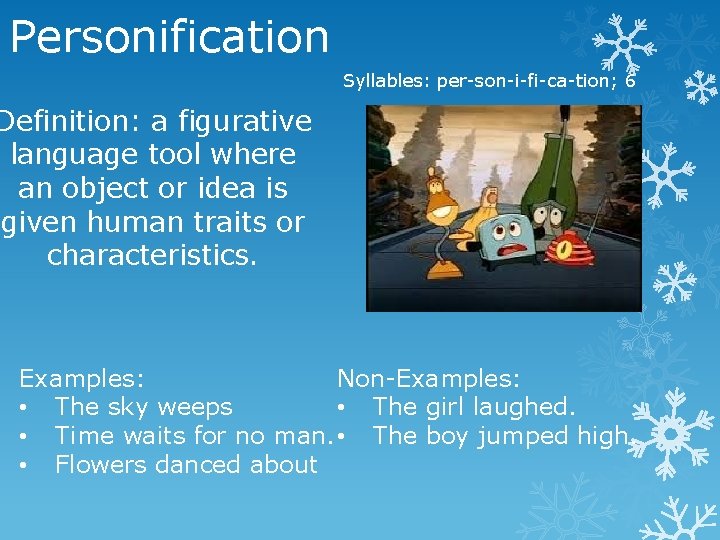 Personification

Syllables: per-son-i-fi-ca-tion; 6

Definition: a figurative language tool where an object or idea is given human traits or characteristics.

Examples:
• The sky weeps
• Time waits for no man.
• Flowers danced about

Non-Examples:
• The girl laughed.
• The boy jumped high.